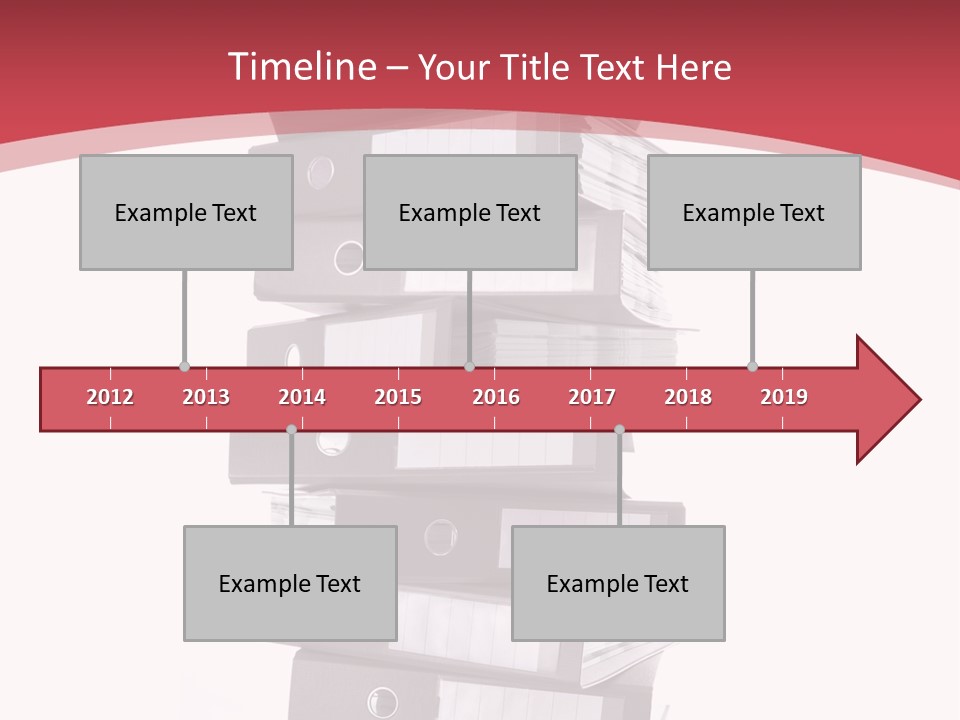 Timeline – Your Title Text Here

Example Text

Example Text

Example Text

2012 2013 2014 2015 2016 2017 2018 2019

Example Text

Example Text